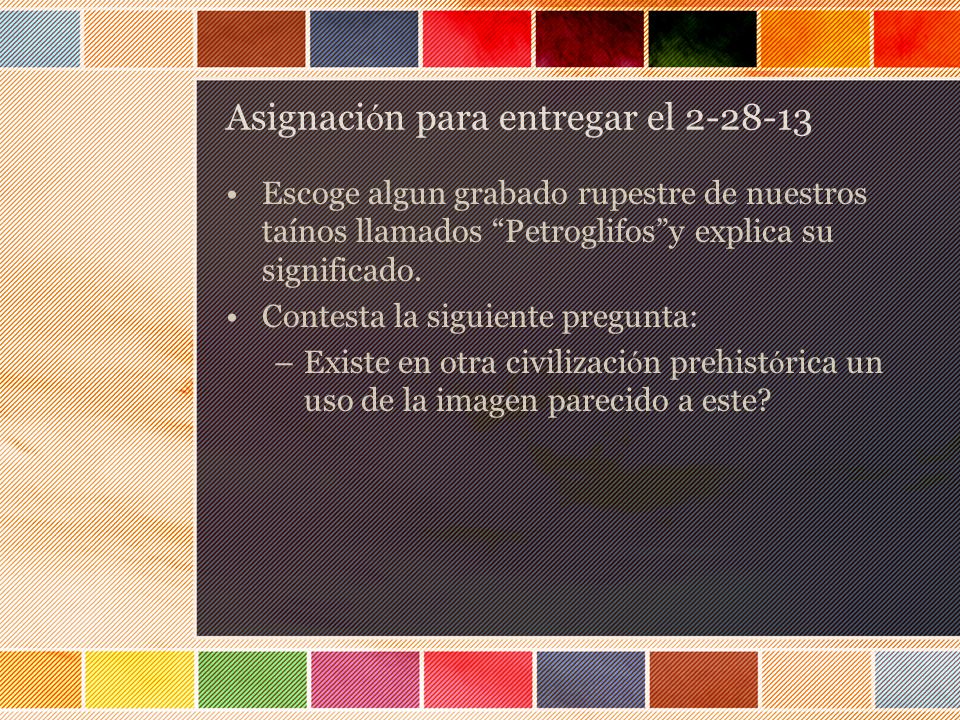 Asignación para entregar el 2-28-13

• Escoge algun grabado rupestre de nuestros taínos llamados “Petroglifos”y explica su significado.
• Contesta la siguiente pregunta:
– Existe en otra civilización prehistórica un uso de la imagen parecido a este?